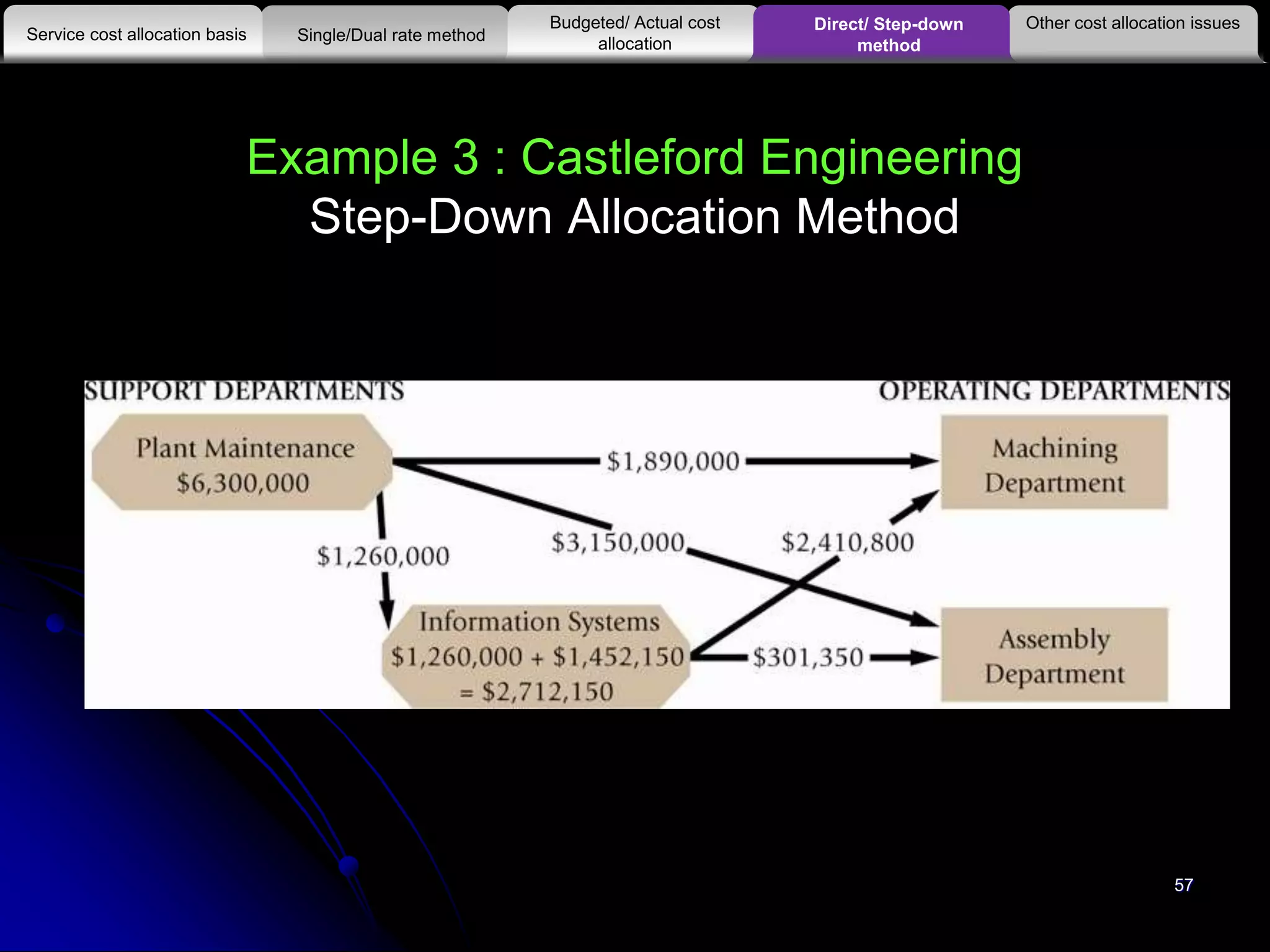 Service cost allocation basis

Single/Dual rate method

Budgeted/ Actual cost allocation

Direct/ Step-down method

Other cost allocation issues

Example 3 : Castleford Engineering
Step-Down Allocation Method

SUPPORT DEPARTMENTS

OPERATING DEPARTMENTS

Plant Maintenance
\$6,300,000

\$1,890,000

Machining Department

\$1,260,000

\$3,150,000

\$2,410,800

Information Systems
\$1,260,000 + \$1,452,150
= \$2,712,150

\$301,350

Assembly Department

57